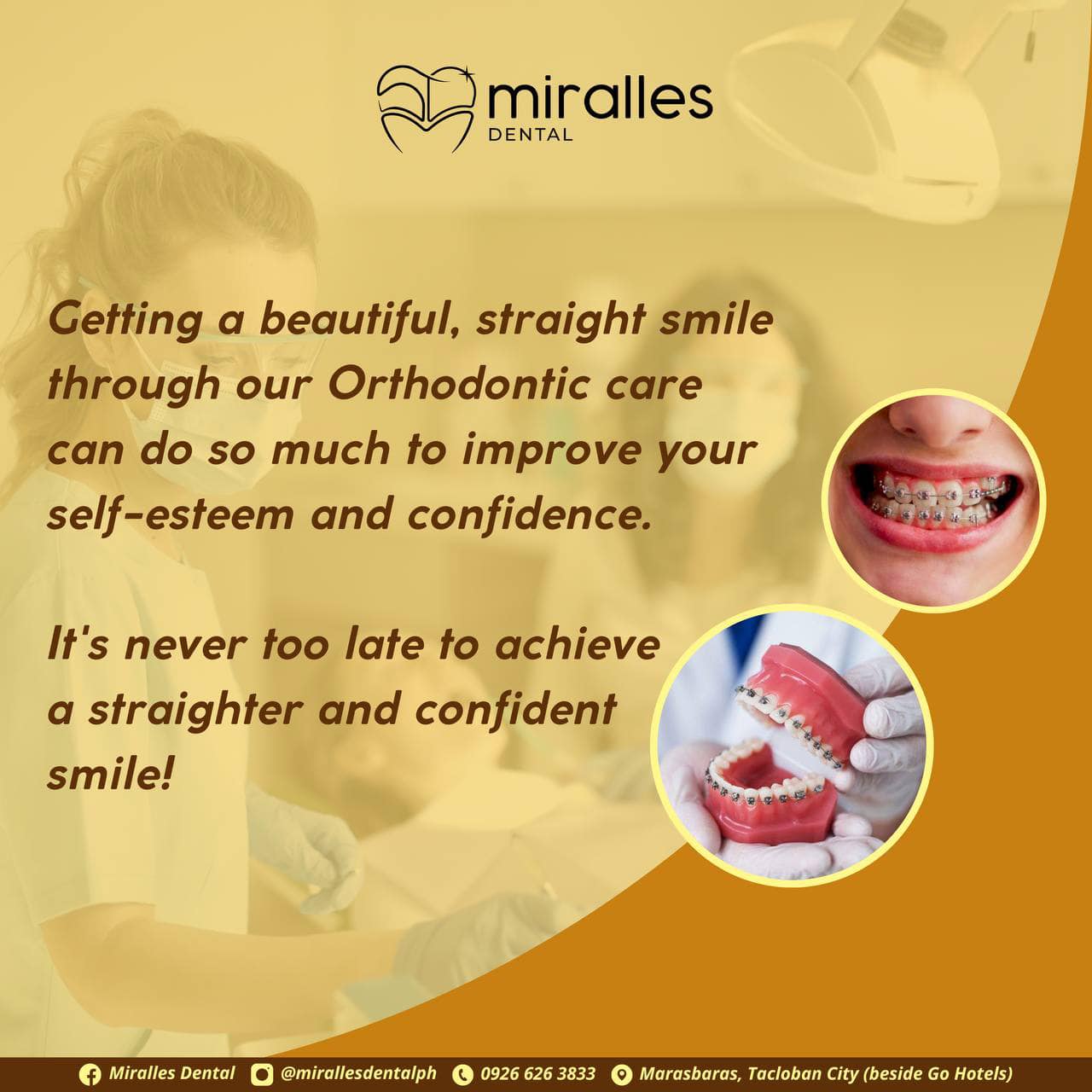 miralles
DENTAL

Getting a beautiful, straight smile through our Orthodontic care can do so much to improve your self-esteem and confidence.

It's never too late to achieve a straighter and confident smile!

Miralles Dental @mirallesdentalph 0926 626 3833 Marasbaras, Tacloban City (beside Go Hotels)